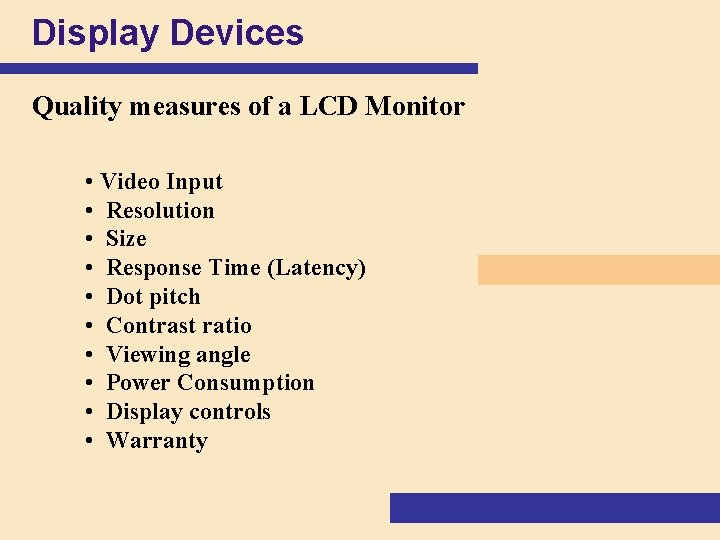 Display Devices

Quality measures of a LCD Monitor

• Video Input
• Resolution
• Size
• Response Time (Latency)
• Dot pitch
• Contrast ratio
• Viewing angle
• Power Consumption
• Display controls
• Warranty